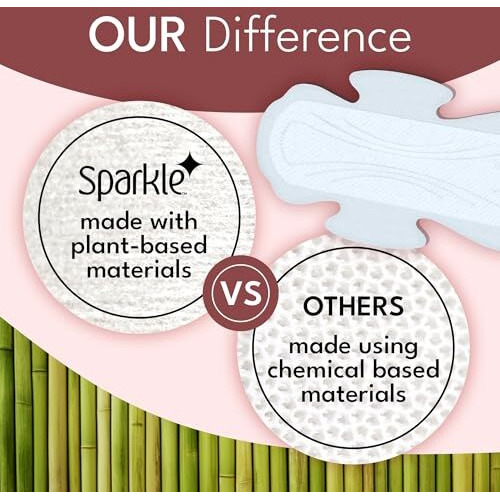 OUR Difference

Sparkle™
made with plant-based materials

VS

OTHERS
made using chemical based materials